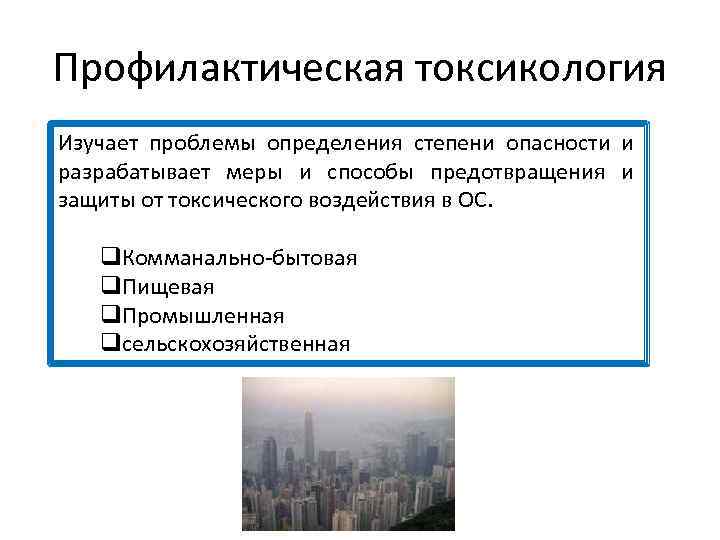 Профилактическая токсикология

Изучает проблемы определения степени опасности и разрабатывает меры и способы предотвращения и защиты от токсического воздействия в ОС.

❑Комманально-бытовая
❑Пищевая
❑Промышленная
❑сельскохозяйственная